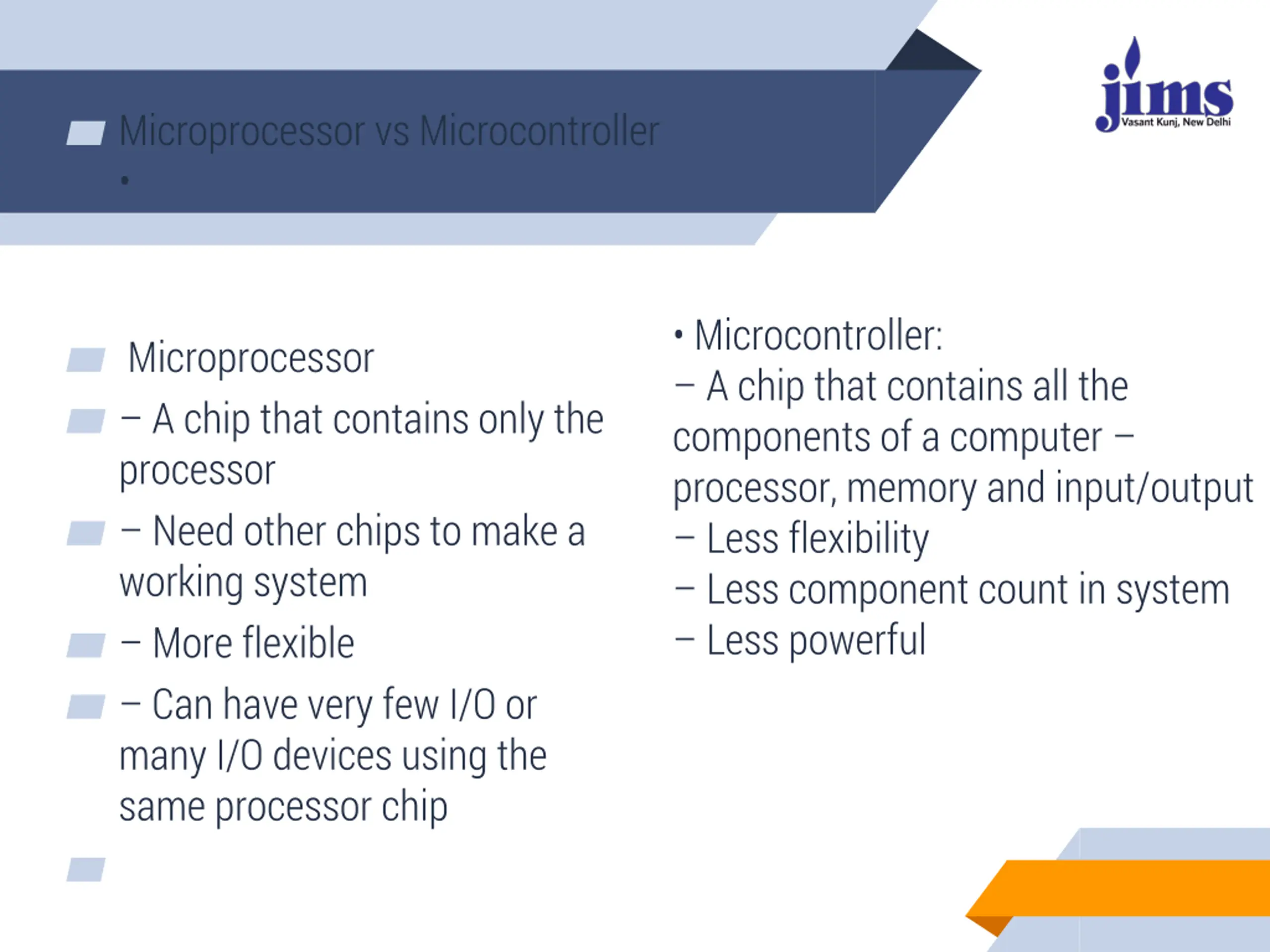 Microprocessor vs Microcontroller
•

jims
Vasant Kunj, New Delhi

Microprocessor
– A chip that contains only the processor
– Need other chips to make a working system
– More flexible
– Can have very few I/O or many I/O devices using the same processor chip

• Microcontroller:
– A chip that contains all the components of a computer – processor, memory and input/output
– Less flexibility
– Less component count in system
– Less powerful